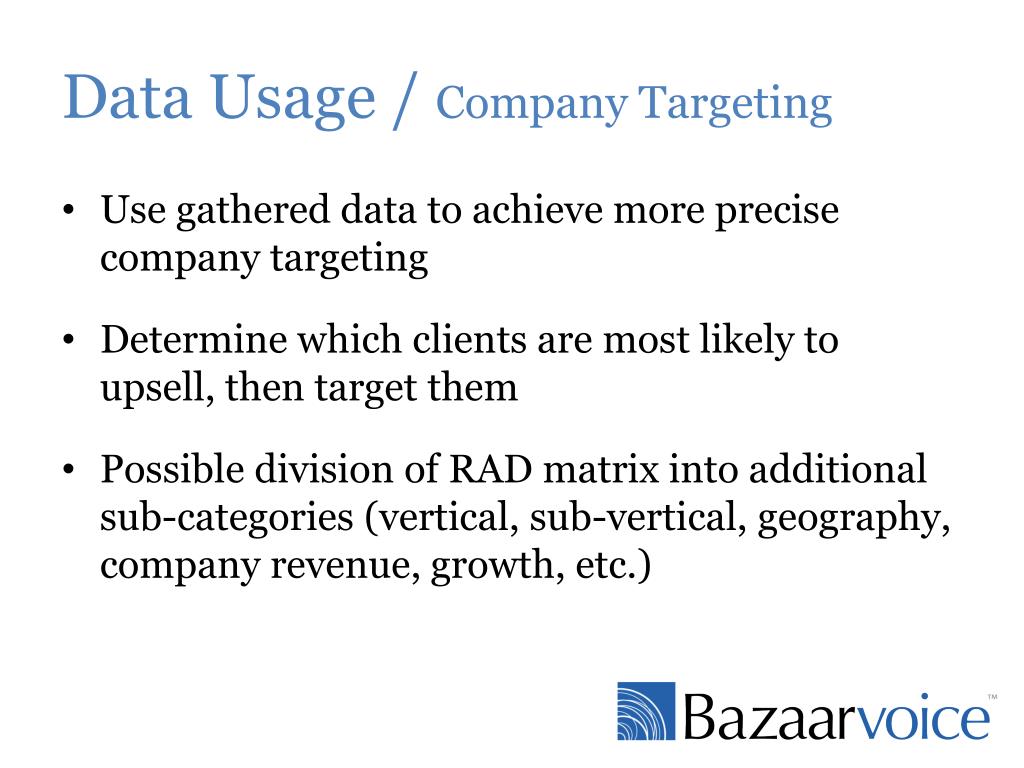 Data Usage / Company Targeting

• Use gathered data to achieve more precise company targeting

• Determine which clients are most likely to upsell, then target them

• Possible division of RAD matrix into additional sub-categories (vertical, sub-vertical, geography, company revenue, growth, etc.)

Bazaarvoice™